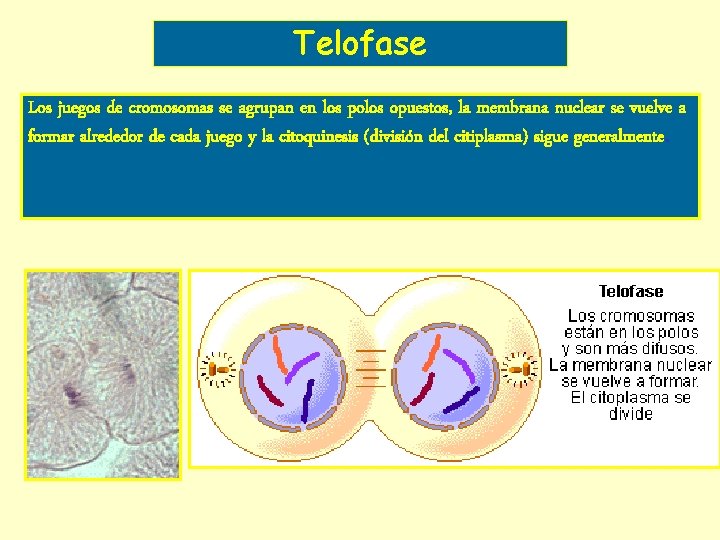 Telofase

Los juegos de cromosomas se agrupan en los polos opuestos, la membrana nuclear se vuelve a formar alrededor de cada juego y la citoquinesis (división del citiplasma) sigue generalmente

Telofase

Los cromosomas están en los polos y son más difusos. La membrana nuclear se vuelve a formar. El citoplasma se divide